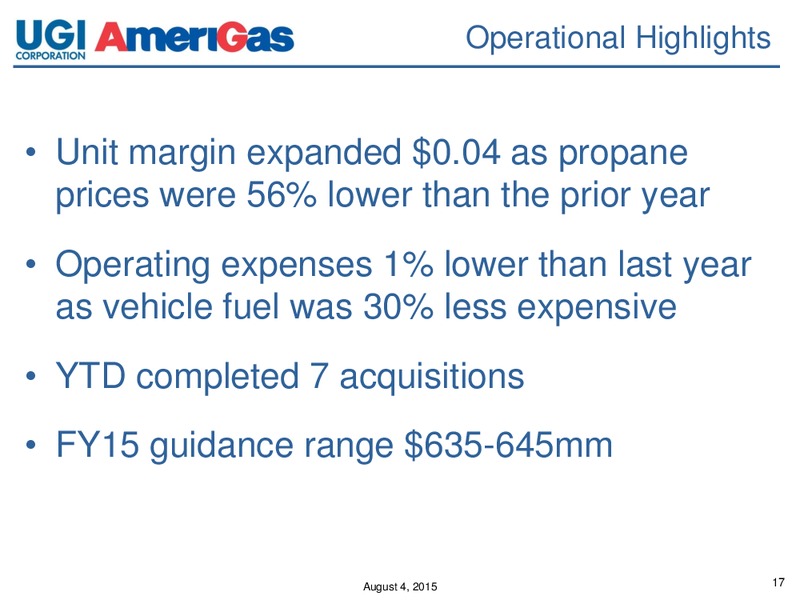 UGI CORPORATION AmeriGas

Operational Highlights

• Unit margin expanded \$0.04 as propane prices were 56% lower than the prior year

• Operating expenses 1% lower than last year as vehicle fuel was 30% less expensive

• YTD completed 7 acquisitions

• FY15 guidance range \$635-645mm

August 4, 2015

17